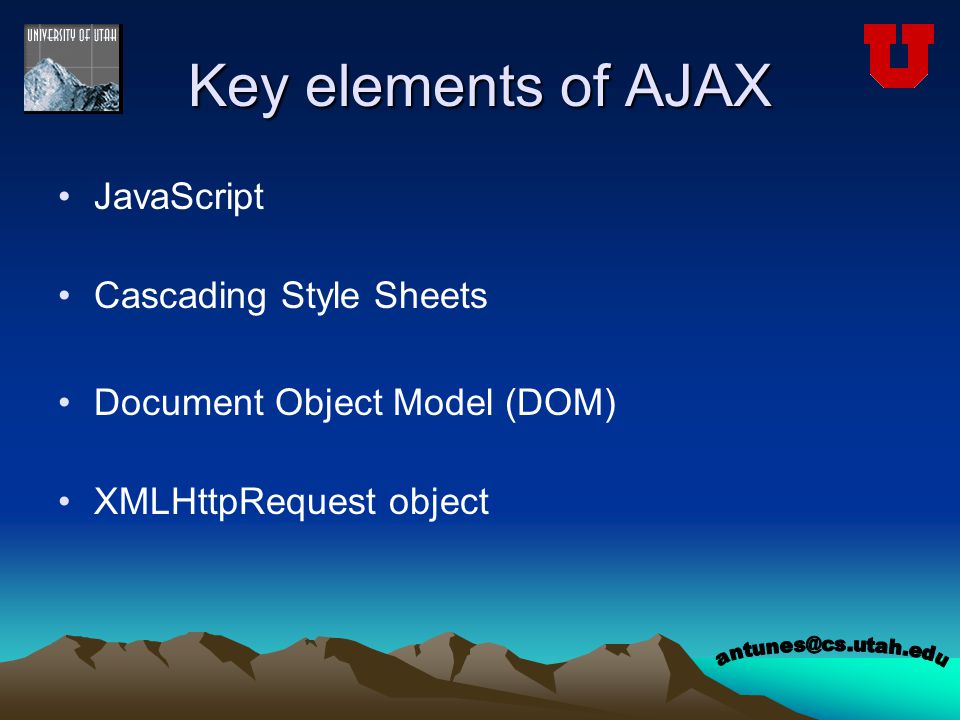 UNIVERSITY OF UTAH

U

Key elements of AJAX

• JavaScript

• Cascading Style Sheets

• Document Object Model (DOM)

• XMLHttpRequest object

antunes@cs.utah.edu